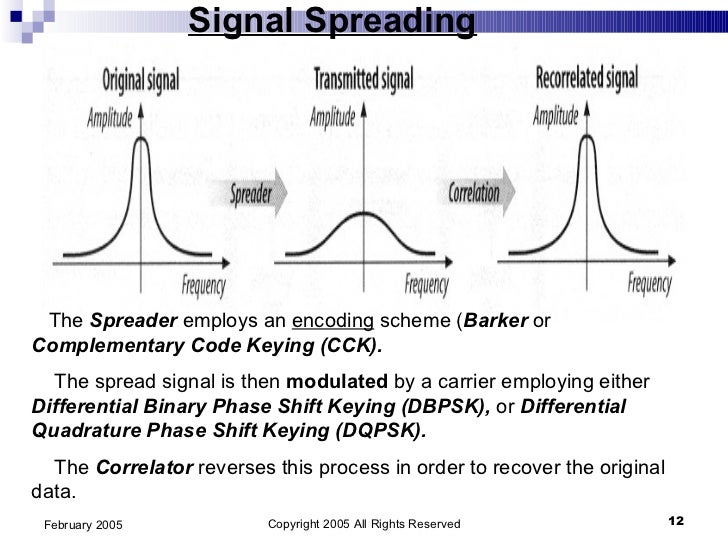 Signal Spreading

Original signal
Amplitude
Frequency

Spreader

Transmitted signal
Amplitude
Frequency

Correlation

Recorrelated signal
Amplitude
Frequency

The Spreader employs an encoding scheme (Barker or Complementary Code Keying (CCK).

The spread signal is then modulated by a carrier employing either Differential Binary Phase Shift Keying (DBPSK), or Differential Quadrature Phase Shift Keying (DQPSK).

The Correlator reverses this process in order to recover the original data.

February 2005

Copyright 2005 All Rights Reserved

12